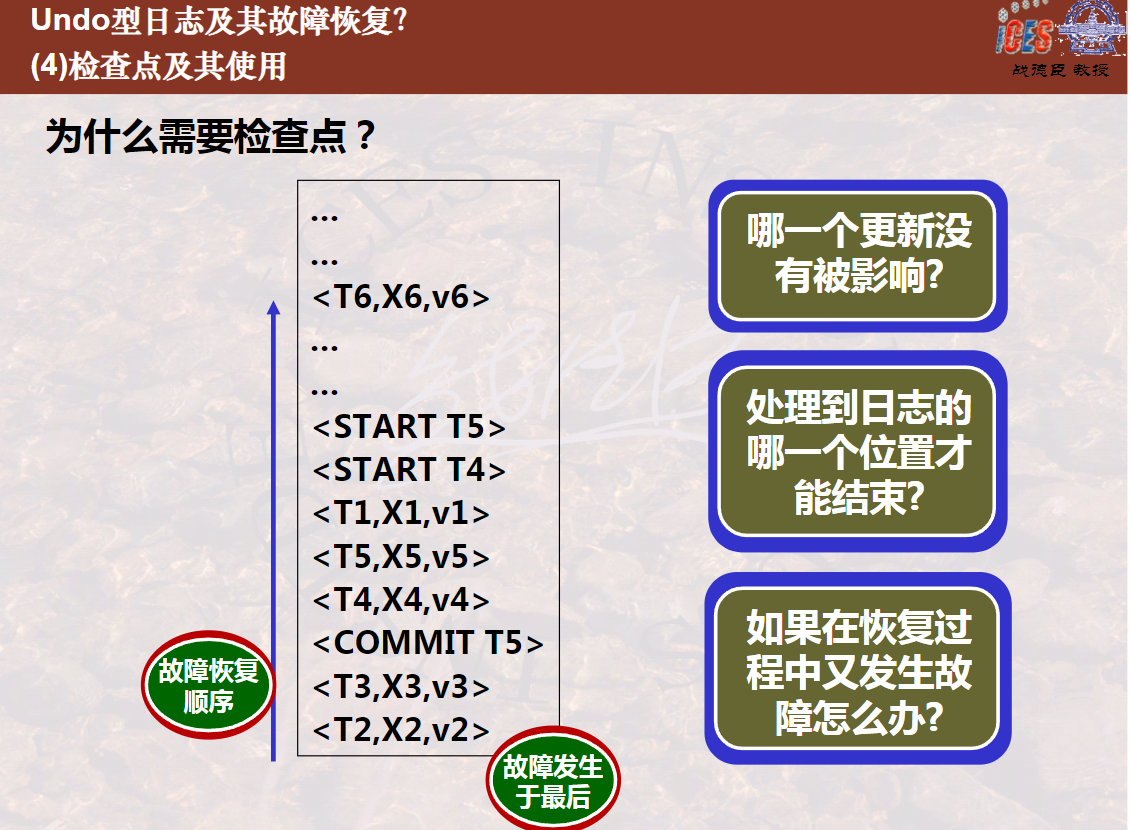 Undo型日志及其故障恢复?
(4)检查点及其使用

ICES
战德臣 教授

为什么需要检查点？

…
…
<T6,X6,v6>
…
…
<START T5>
<START T4>
<T1,X1,v1>
<T5,X5,v5>
<T4,X4,v4>
<COMMIT T5>
<T3,X3,v3>
<T2,X2,v2>

故障恢复顺序

故障发生于最后

哪一个更新没有被影响?

处理到日志的哪一个位置才能结束?

如果在恢复过程中又发生故障怎么办?